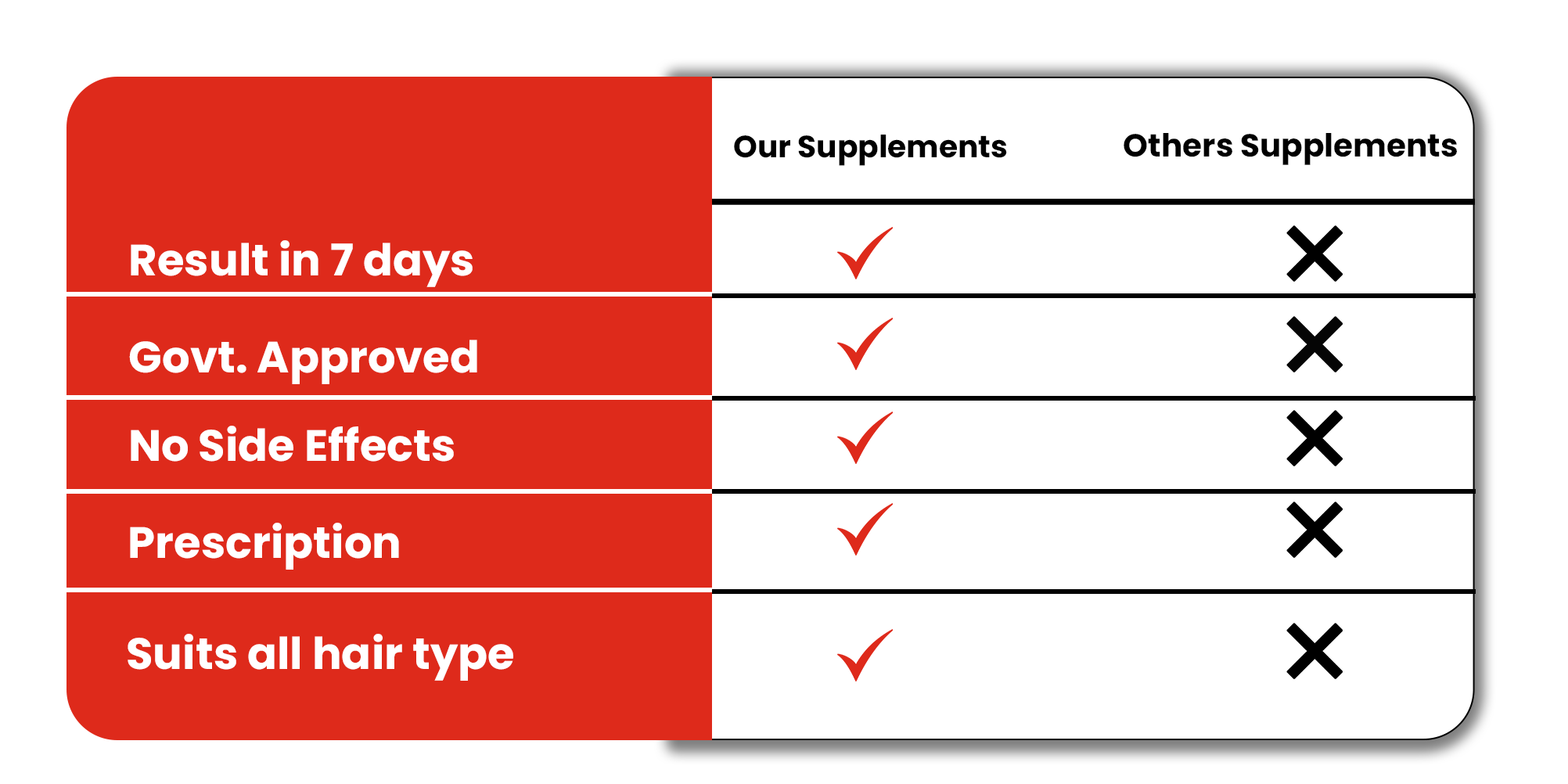 |  | Our Supplements | Others Supplements |
|---|---|---|
| Result in 7 days | ✓ | ✗ |
| Govt. Approved | ✓ | ✗ |
| No Side Effects | ✓ | ✗ |
| Prescription | ✓ | ✗ |
| Suits all hair type | ✓ | ✗ |